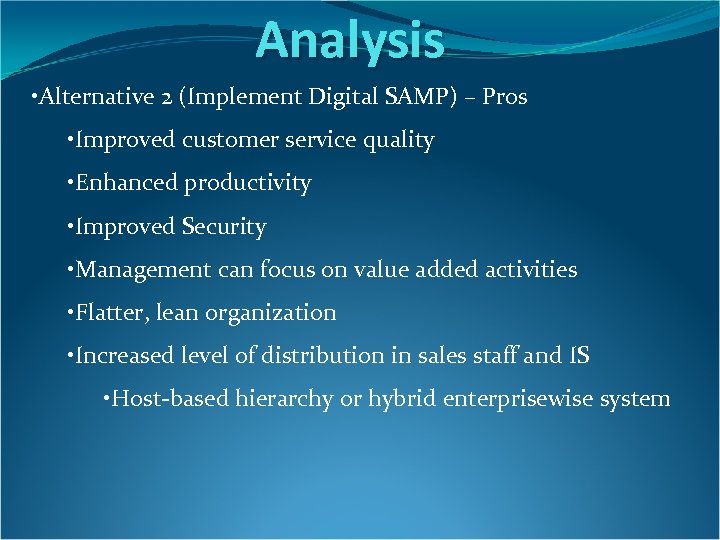 Analysis

•Alternative 2 (Implement Digital SAMP) – Pros

•Improved customer service quality

•Enhanced productivity

•Improved Security

•Management can focus on value added activities

•Flatter, lean organization

•Increased level of distribution in sales staff and IS

•Host-based hierarchy or hybrid enterprisewise system